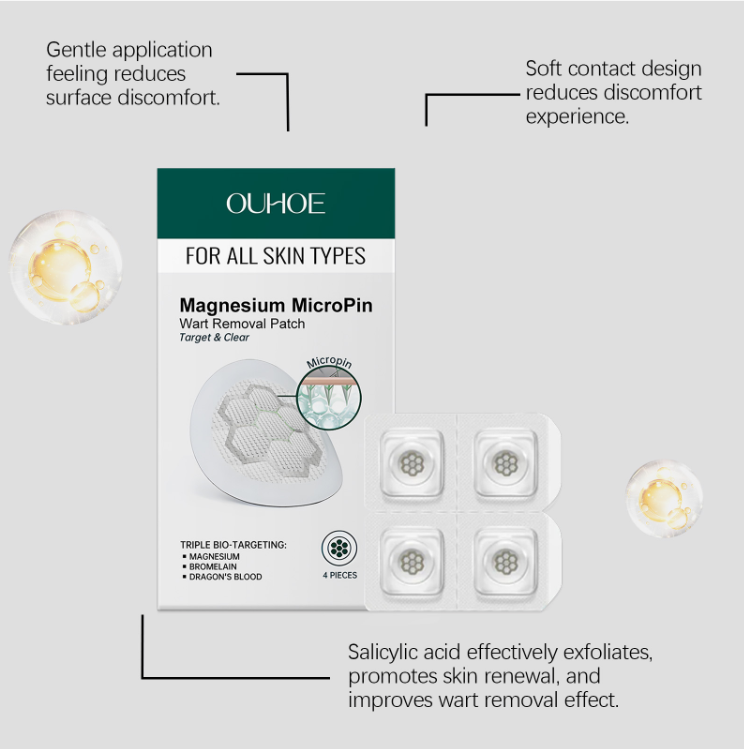 Gentle application feeling reduces surface discomfort.

Soft contact design reduces discomfort experience.

OUHOE

FOR ALL SKIN TYPES

Magnesium MicroPin
Wart Removal Patch
Target & Clear

Micropin

TRIPLE BIO-TARGETING:
▪ MAGNESIUM
▪ BROMELAIN
▪ DRAGON'S BLOOD

4 PIECES

Salicylic acid effectively exfoliates, promotes skin renewal, and improves wart removal effect.